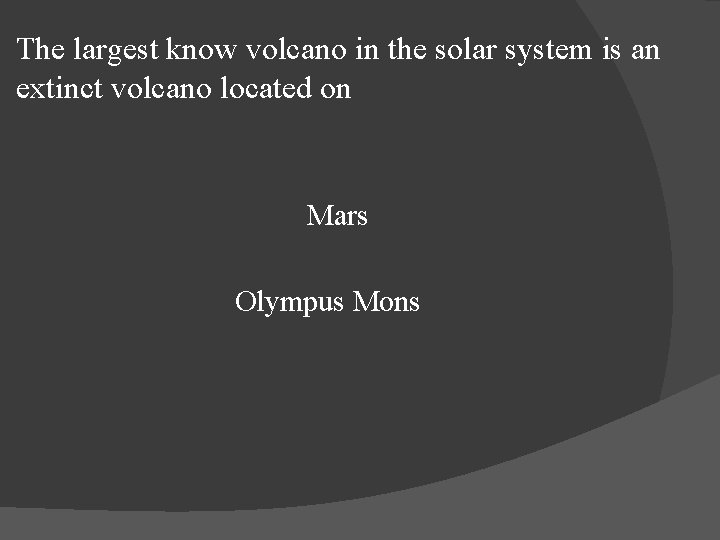 The largest know volcano in the solar system is an extinct volcano located on

Mars

Olympus Mons